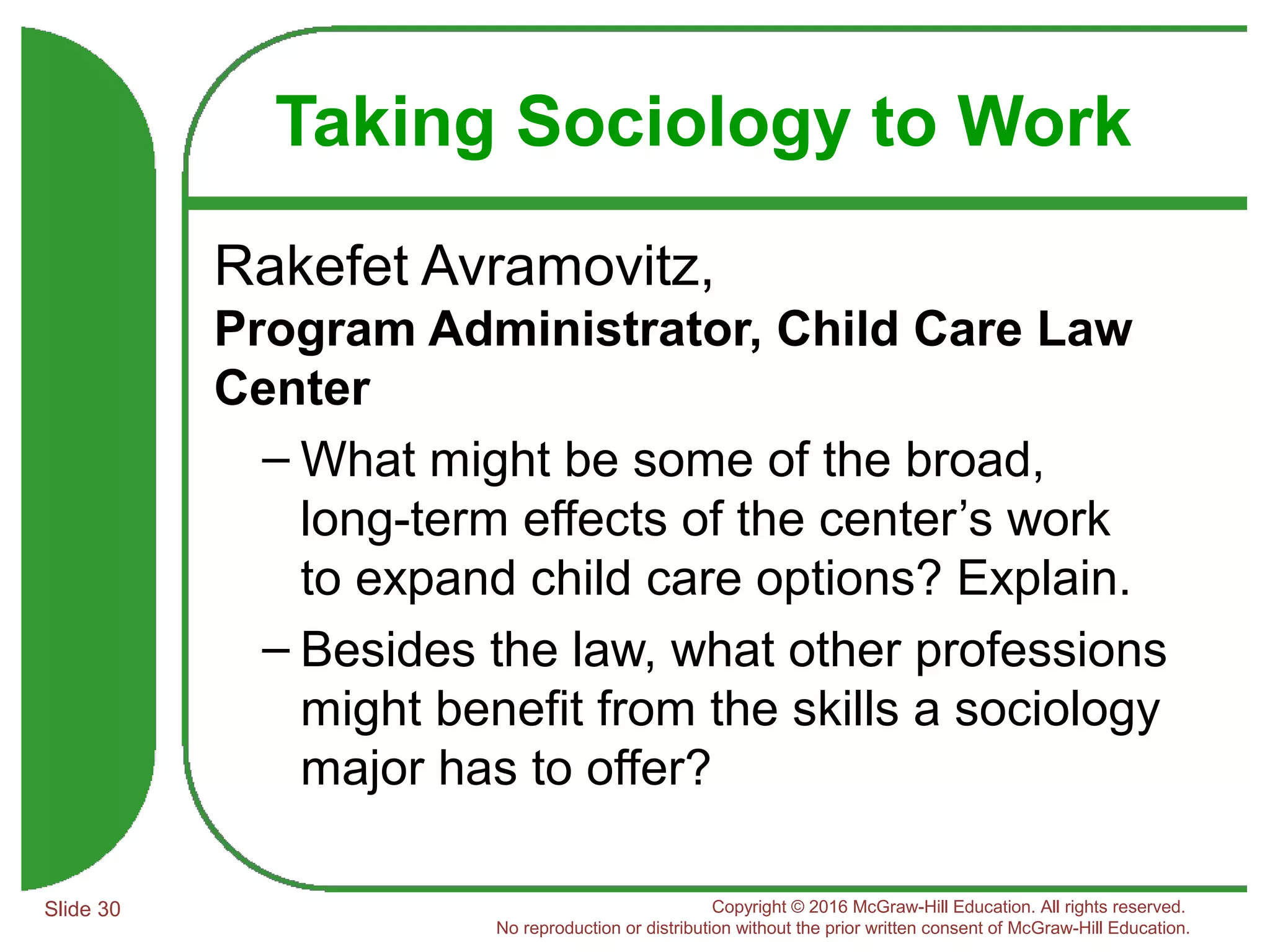 Taking Sociology to Work

Rakefet Avramovitz,
Program Administrator, Child Care Law Center

– What might be some of the broad, long-term effects of the center’s work to expand child care options? Explain.

– Besides the law, what other professions might benefit from the skills a sociology major has to offer?

Slide 30

Copyright © 2016 McGraw-Hill Education. All rights reserved.
No reproduction or distribution without the prior written consent of McGraw-Hill Education.